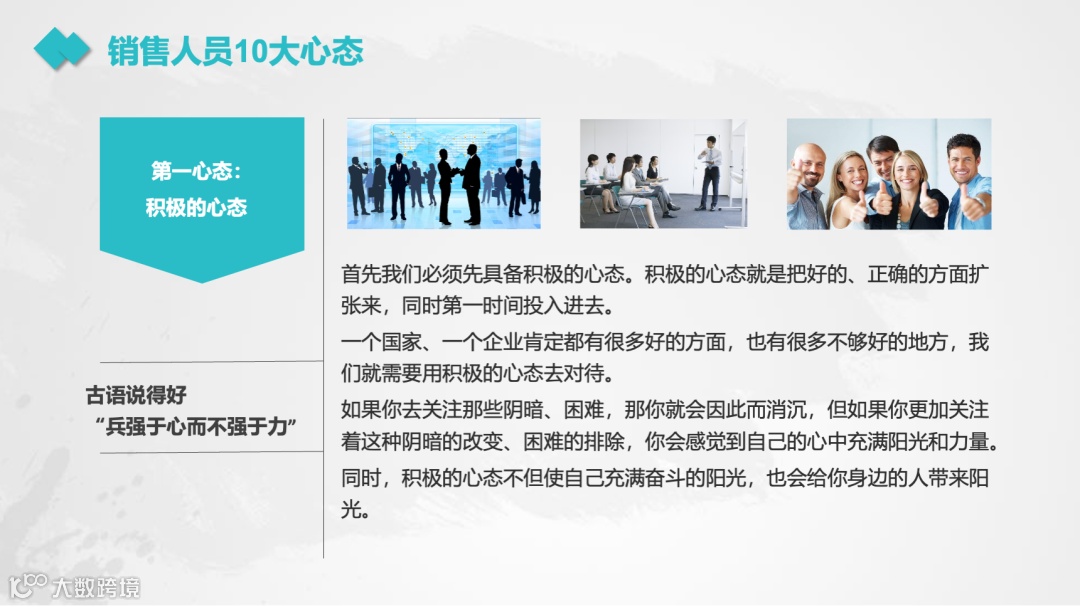 销售人员10大心态

第一心态：
积极的心态

古语说得好
“兵强于心而不强于力”

首先我们必须先具备积极的心态。积极的心态就是把好的、正确的方面扩张来，同时第一时间投入进去。

一个国家、一个企业肯定都有很多好的方面，也有很多不够好的地方，我们就需要用积极的心态去对待。

如果你去关注那些阴暗、困难，那你就会因此而消沉，但如果你更加关注着这种阴暗的改变、困难的排除，你会感觉到自己的心中充满阳光和力量。

同时，积极的心态不但使自己充满奋斗的阳光，也会给你身边的人带来阳光。

大数跨境